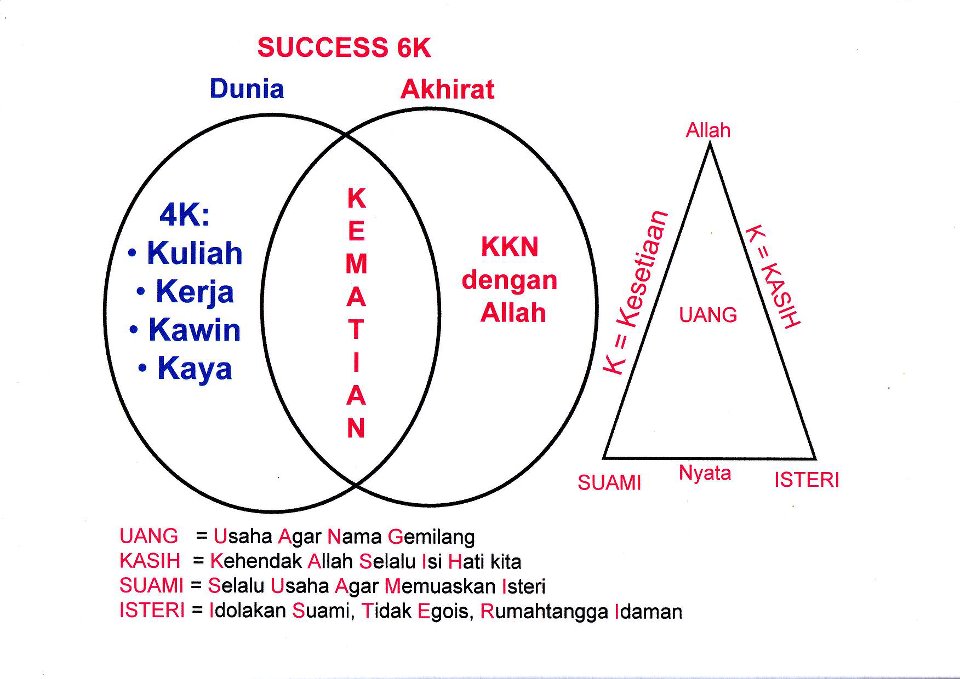 SUCCESS 6K

Dunia

Akhirat

4K:
• Kuliah
• Kerja
• Kawin
• Kaya

KEMATIAN

KKN dengan Allah

Allah

K = Kesetiaan

K = KASIH

UANG

SUAMI

Nyata

ISTERI

UANG = Usaha Agar Nama Gemilang
KASIH = Kehendak Allah Selalu Isi Hati kita
SUAMI = Selalu Usaha Agar Memuaskan Isteri
ISTERI = Idolakan Suami, Tidak Egois, Rumahtangga Idaman